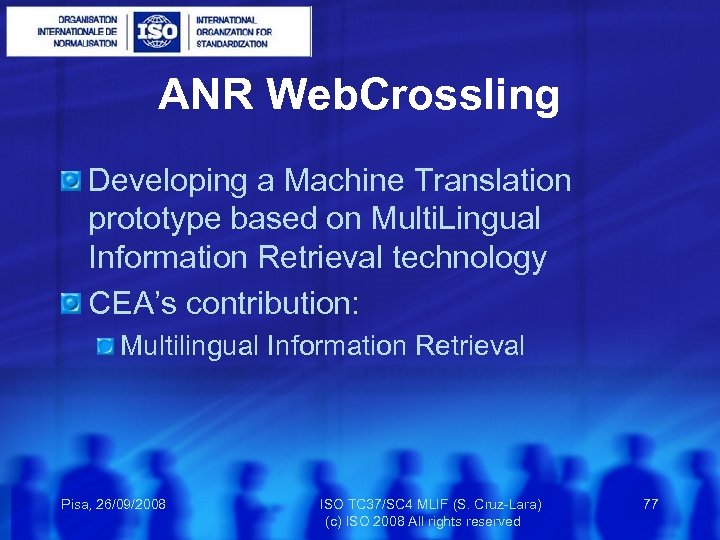 ORGANISATION INTERNATIONALE DE NORMALISATION

ISO

INTERNATIONAL ORGANIZATION FOR STANDARDIZATION

ANR WebCrossling

Developing a Machine Translation prototype based on MultiLingual Information Retrieval technology

CEA's contribution:

Multilingual Information Retrieval

Pisa, 26/09/2008

ISO TC37/SC4 MLIF (S. Cruz-Lara)
(c) ISO 2008 All rights reserved

77